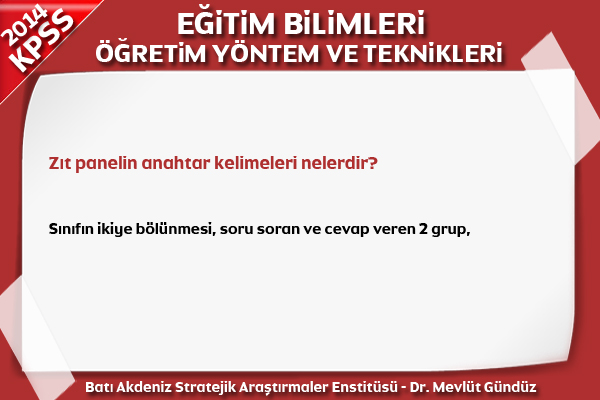 2014 KPSS

EĞİTİM BİLİMLERİ
ÖĞRETİM YÖNTEM VE TEKNİKLERİ

Zıt panelin anahtar kelimeleri nelerdir?

Sınıfın ikiye bölünmesi, soru soran ve cevap veren 2 grup,

Batı Akdeniz Stratejik Araştırmaler Enstitüsü - Dr. Mevlüt Gündüz